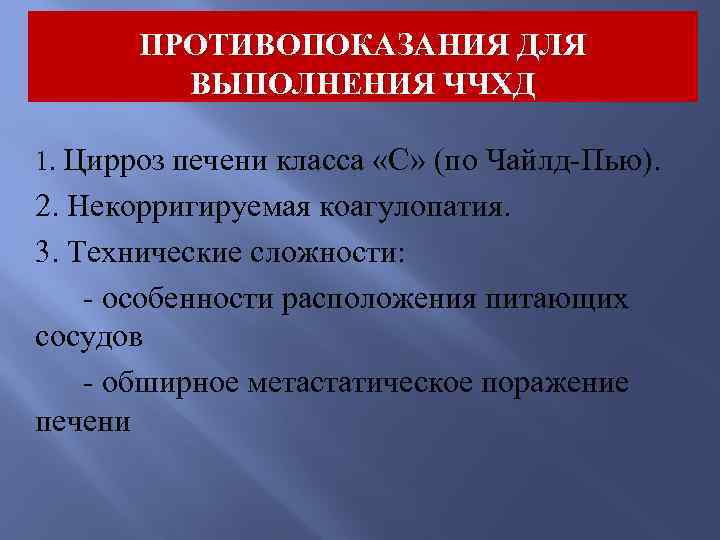 ПРОТИВОПОКАЗАНИЯ ДЛЯ ВЫПОЛНЕНИЯ ЧЧХД

1. Цирроз печени класса «С» (по Чайлд-Пью).

2. Некорригируемая коагулопатия.

3. Технические сложности:

- особенности расположения питающих сосудов

- обширное метастатическое поражение печени